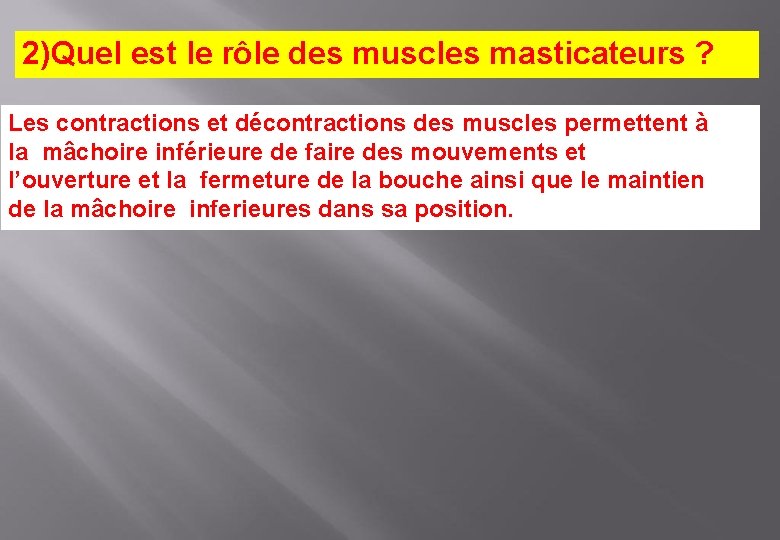 2)Quel est le rôle des muscles masticateurs ?

Les contractions et décontractions des muscles permettent à la mâchoire inférieure de faire des mouvements et l'ouverture et la fermeture de la bouche ainsi que le maintien de la mâchoire inferieures dans sa position.